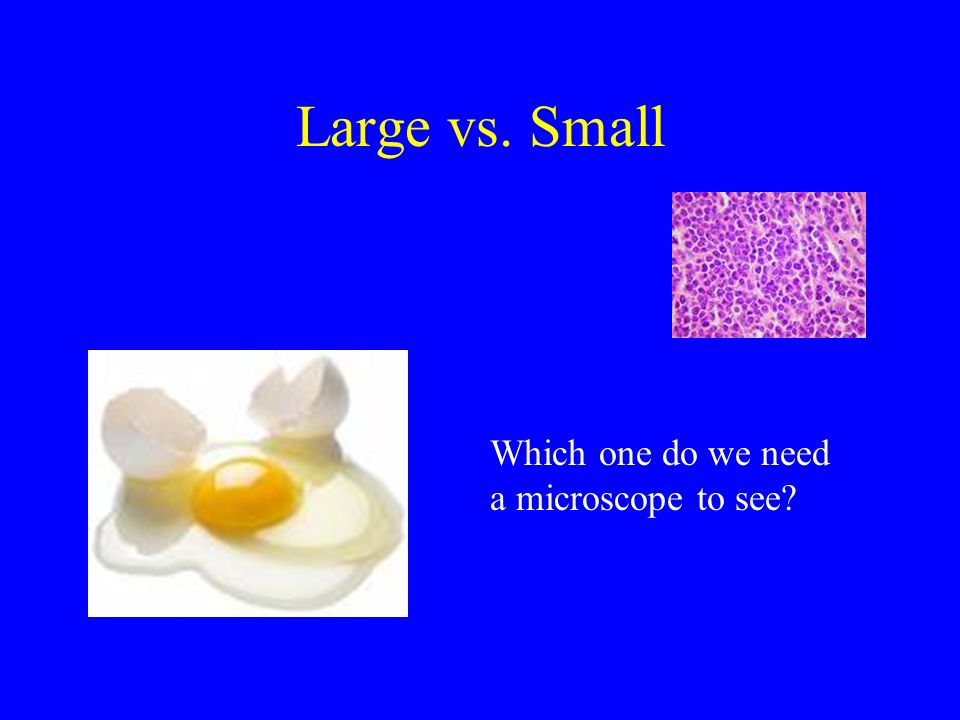 Large vs. Small

Which one do we need a microscope to see?